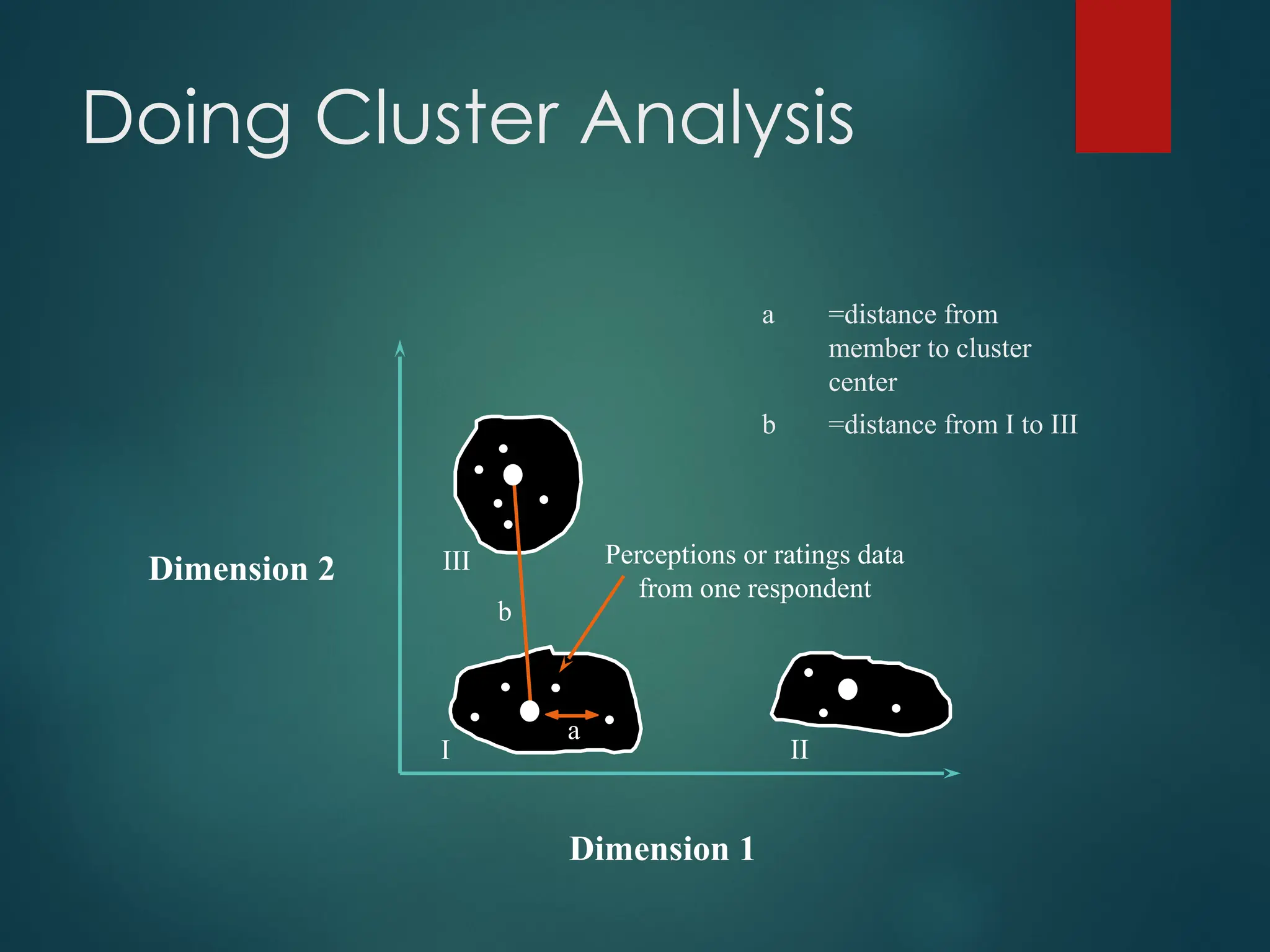 Doing Cluster Analysis

a =distance from member to cluster center

b =distance from I to III

Dimension 2

III

Perceptions or ratings data from one respondent

b

a

I

II

Dimension 1